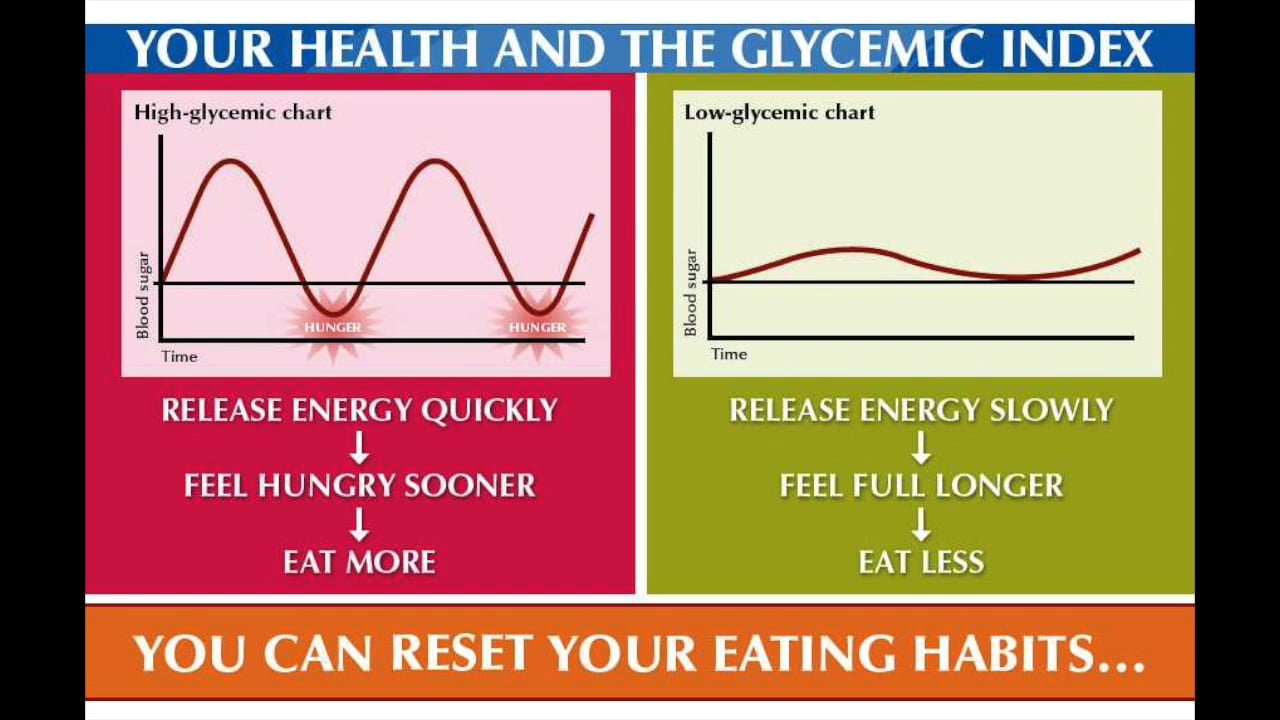 YOUR HEALTH AND THE GLYCEMIC INDEX

High-glycemic chart

Blood sugar

HUNGER

HUNGER

Time

RELEASE ENERGY QUICKLY
↓
FEEL HUNGRY SOONER
↓
EAT MORE

Low-glycemic chart

Blood sugar

Time

RELEASE ENERGY SLOWLY
↓
FEEL FULL LONGER
↓
EAT LESS

YOU CAN RESET YOUR EATING HABITS...